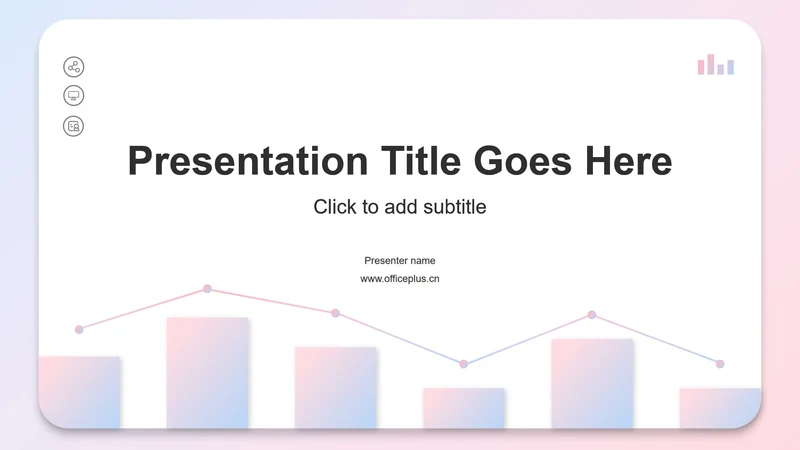 Presentation Title Goes Here

Click to add subtitle

Presenter name

www.officeplus.cn